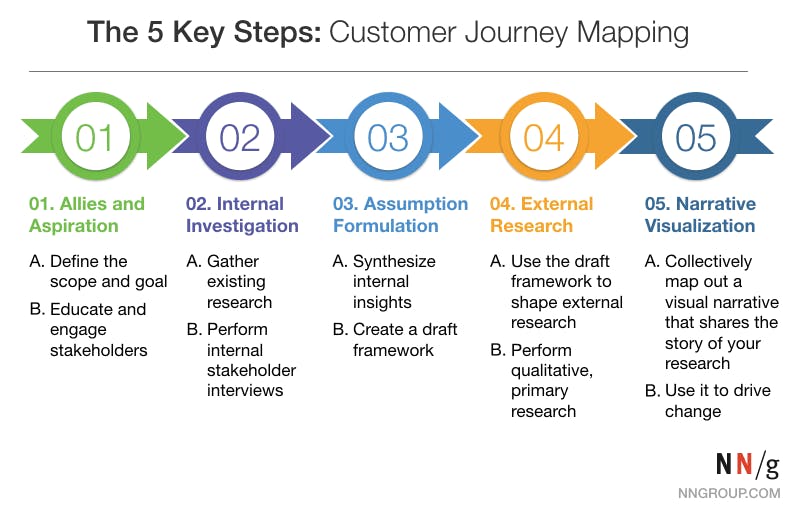 The 5 Key Steps: Customer Journey Mapping

01

02

03

04

05

01. Allies and Aspiration

A. Define the scope and goal

B. Educate and engage stakeholders

02. Internal Investigation

A. Gather existing research

B. Perform internal stakeholder interviews

03. Assumption Formulation

A. Synthesize internal insights

B. Create a draft framework

04. External Research

A. Use the draft framework to shape external research

B. Perform qualitative, primary research

05. Narrative Visualization

A. Collectively map out a visual narrative that shares the story of your research

B. Use it to drive change

NN/g

NNGROUP.COM